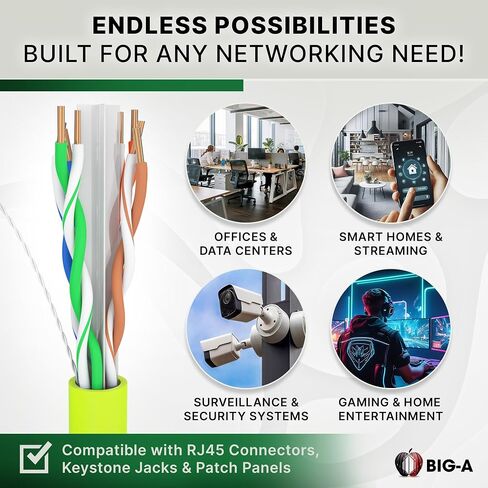 ENDLESS POSSIBILITIES
BUILT FOR ANY NETWORKING NEED!

OFFICES & DATA CENTERS

SMART HOMES & STREAMING

SURVEILLANCE & SECURITY SYSTEMS

GAMING & HOME ENTERTAINMENT

Compatible with RJ45 Connectors, Keystone Jacks & Patch Panels

BIG-A